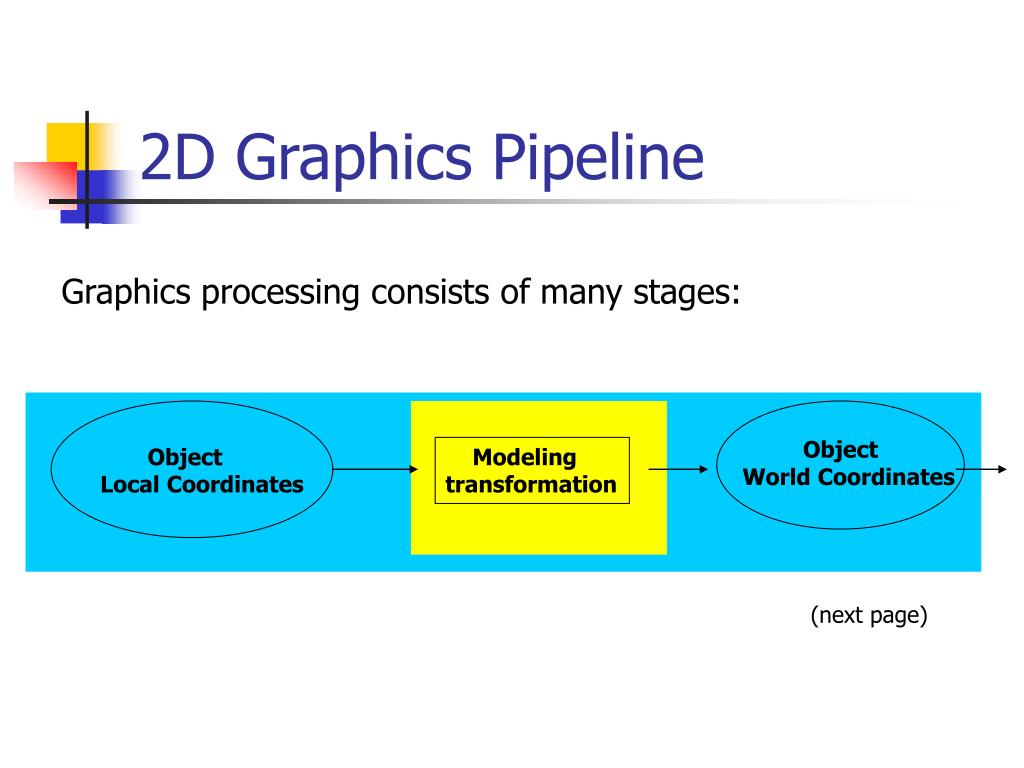 2D Graphics Pipeline

Graphics processing consists of many stages:

Object
Local Coordinates

Modeling
transformation

Object
World Coordinates

(next page)